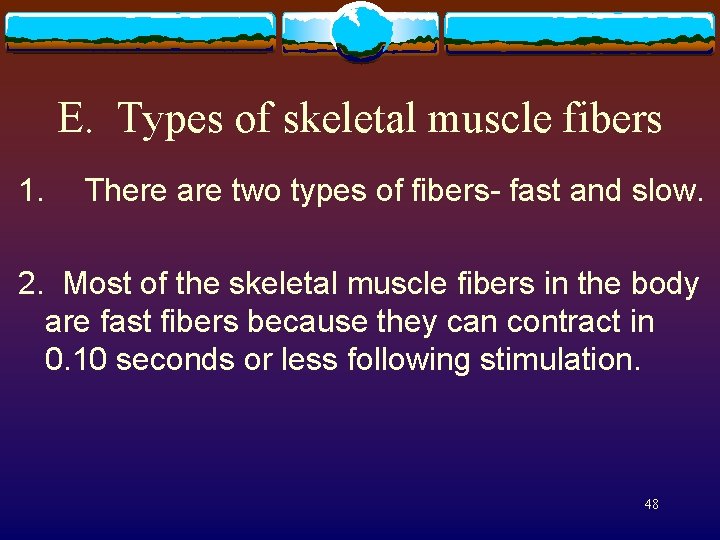 E. Types of skeletal muscle fibers

1. There are two types of fibers- fast and slow.

2. Most of the skeletal muscle fibers in the body are fast fibers because they can contract in 0.10 seconds or less following stimulation.

48